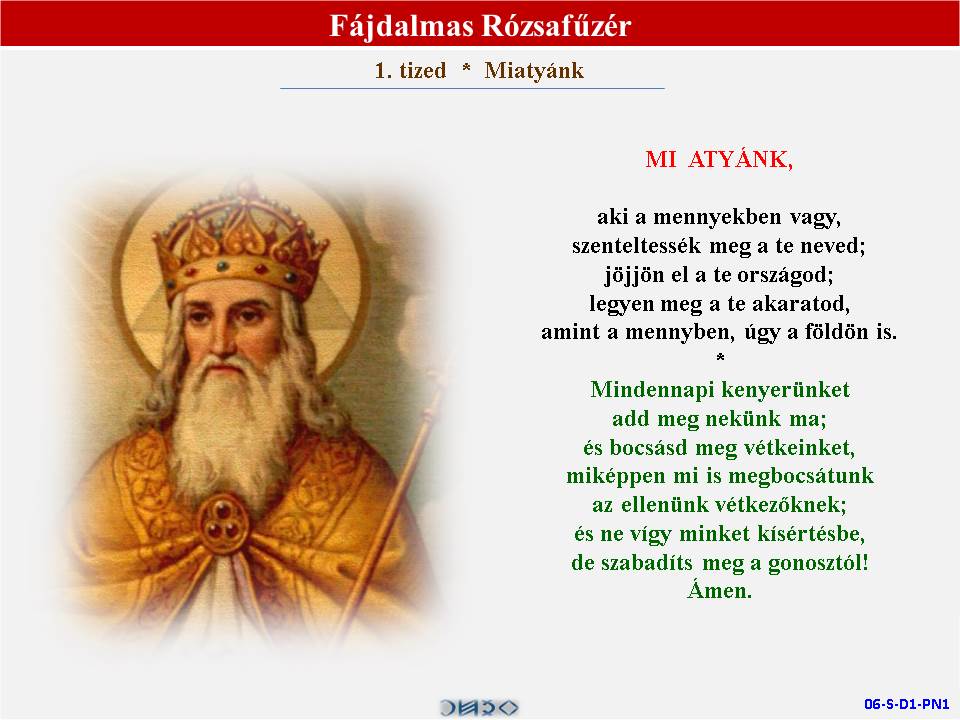 Fájdalmas Rózsafűzér

1. tized * Miatyánk

MI ATYÁNK,

aki a mennyekben vagy,
szenteltessék meg a te neved;
jöjjön el a te országod;
legyen meg a te akaratod,
amint a mennyben, úgy a földön is.
*
Mindennapi kenyerünket
add meg nekünk ma;
és bocsásd meg vétkeinket,
miképpen mi is megbocsátunk
az ellenünk vétkezőknek;
és ne vígy minket kísértésbe,
de szabadíts meg a gonosztól!
Ámen.

06-S-D1-PN1